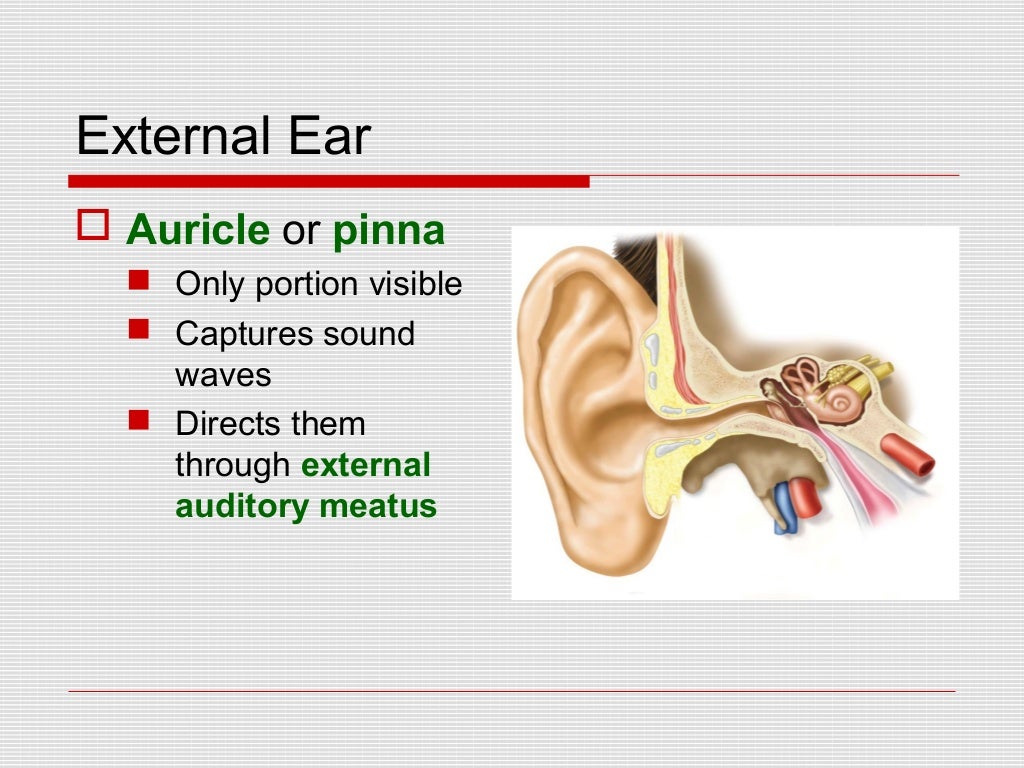 External Ear

Auricle or pinna

Only portion visible

Captures sound waves

Directs them through external auditory meatus